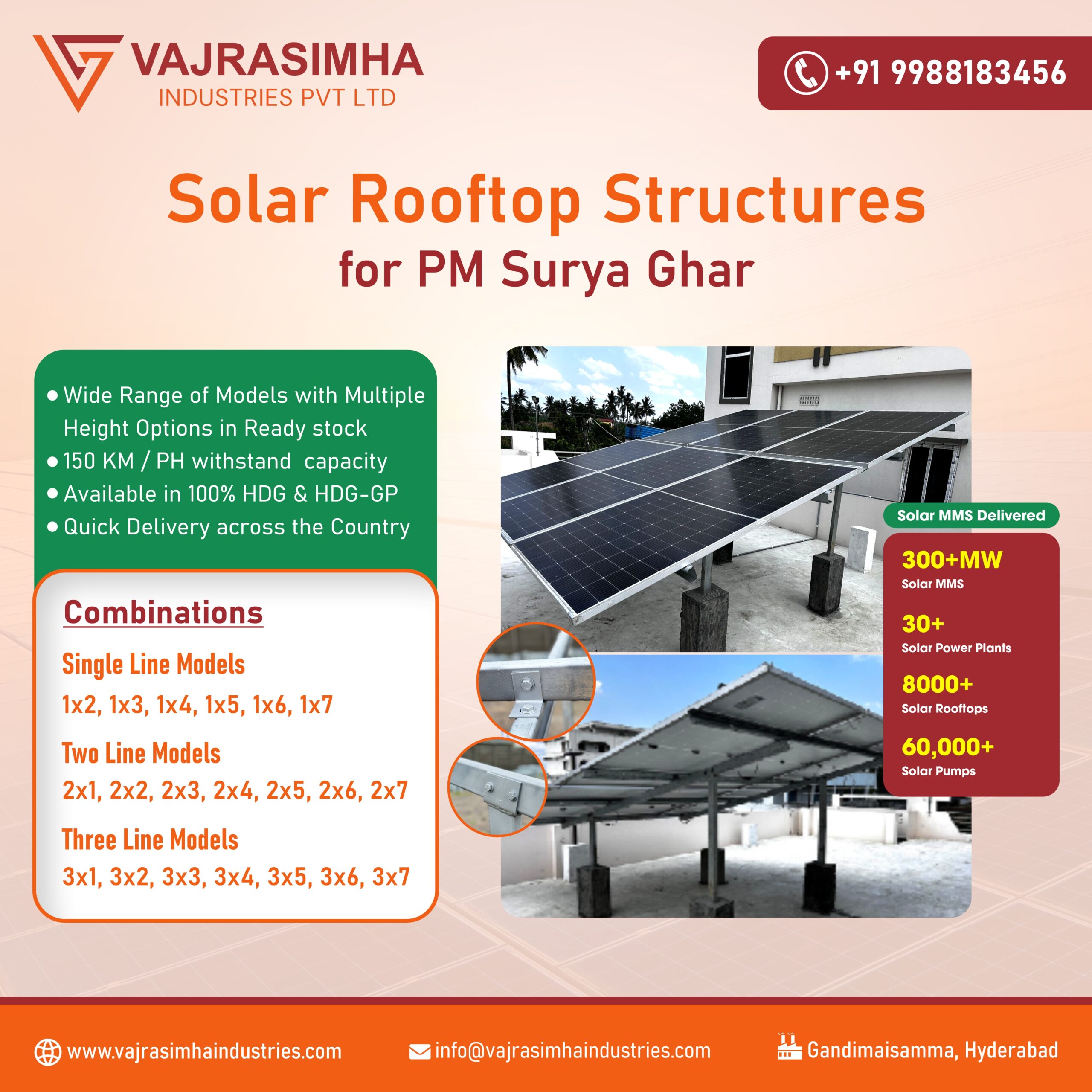 VAJRASIMHA
INDUSTRIES PVT LTD

+91 9988183456

Solar Rooftop Structures
for PM Surya Ghar

• Wide Range of Models with Multiple Height Options in Ready stock
• 150 KM / PH withstand capacity
• Available in 100% HDG & HDG-GP
• Quick Delivery across the Country

Combinations

Single Line Models
1x2, 1x3, 1x4, 1x5, 1x6, 1x7

Two Line Models
2x1, 2x2, 2x3, 2x4, 2x5, 2x6, 2x7

Three Line Models
3x1, 3x2, 3x3, 3x4, 3x5, 3x6, 3x7

Solar MMS Delivered

300+MW
Solar MMS

30+
Solar Power Plants

8000+
Solar Rooftops

60,000+
Solar Pumps

www.vajrasimhaindustries.com

info@vajrasimhaindustries.com

Gandimaisamma, Hyderabad